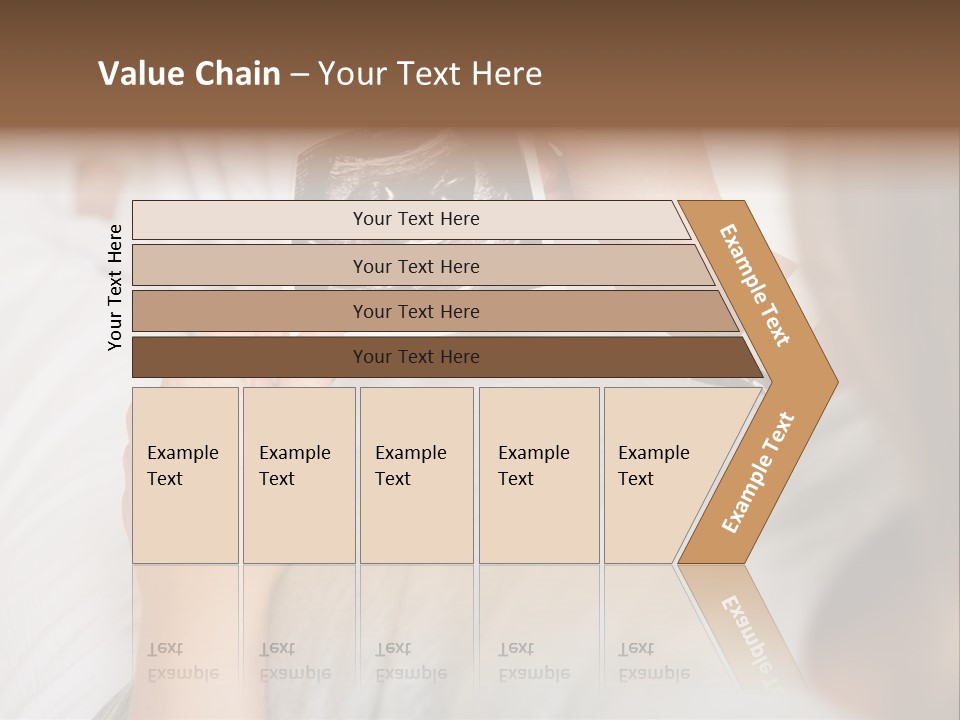 Value Chain – Your Text Here

Your Text Here

Your Text Here

Your Text Here

Your Text Here

Your Text Here

Example Text

Example Text

Example Text

Example Text

Example Text

Example Text

Example Text